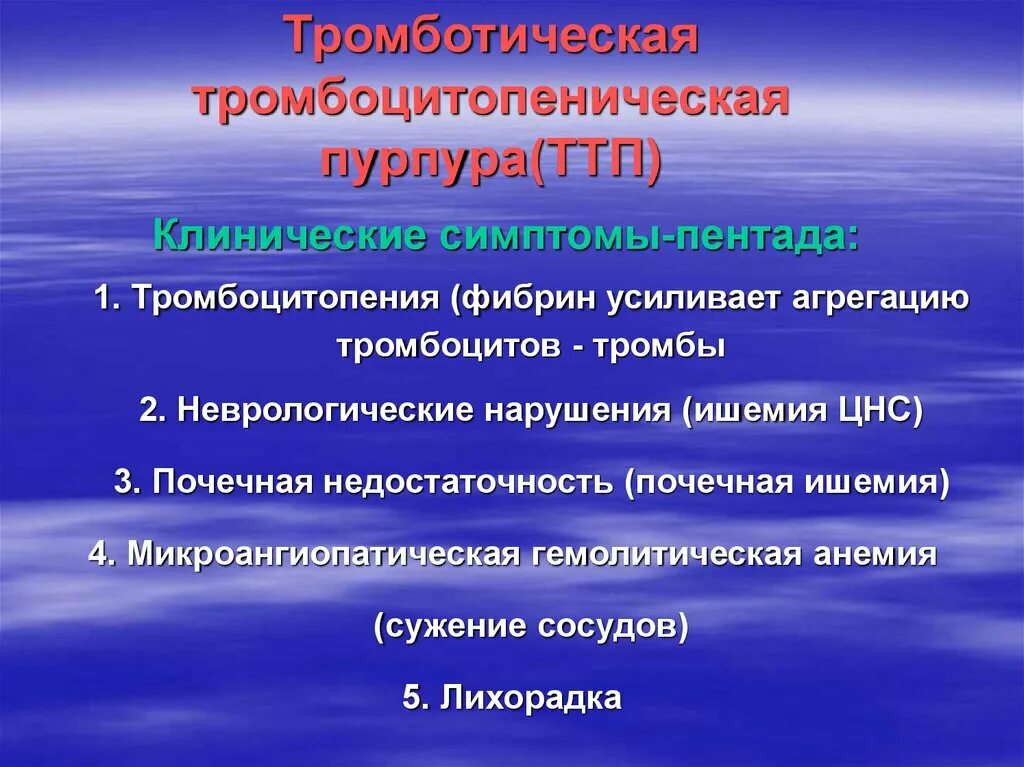 Тромботическая тромбоцитопеническая пурпура(ТТП)

Клинические симптомы-пентада:

1. Тромбоцитопения (фибрин усиливает агрегацию тромбоцитов - тромбы

2. Неврологические нарушения (ишемия ЦНС)

3. Почечная недостаточность (почечная ишемия)

4. Микроангиопатическая гемолитическая анемия

(сужение сосудов)

5. Лихорадка